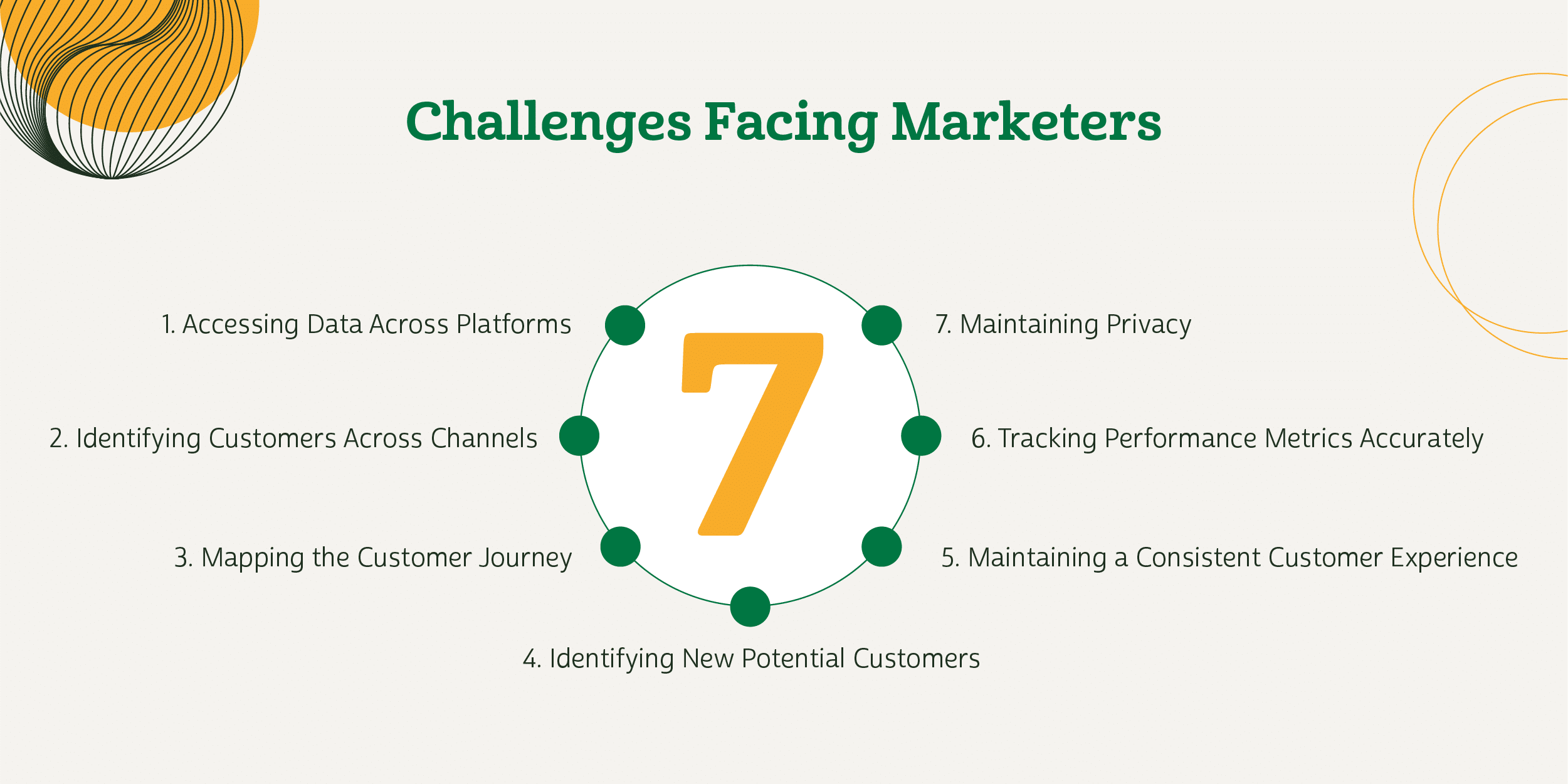 Challenges Facing Marketers

7

1. Accessing Data Across Platforms

2. Identifying Customers Across Channels

3. Mapping the Customer Journey

4. Identifying New Potential Customers

5. Maintaining a Consistent Customer Experience

6. Tracking Performance Metrics Accurately

7. Maintaining Privacy